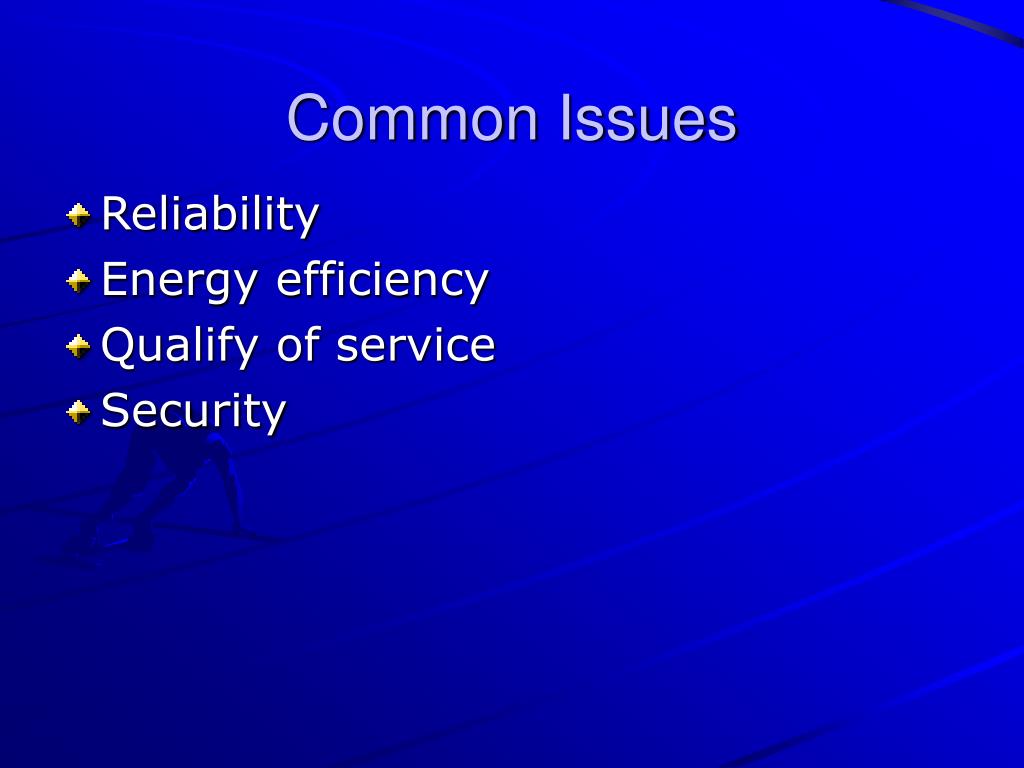 Common Issues

Reliability
Energy efficiency
Qualify of service
Security